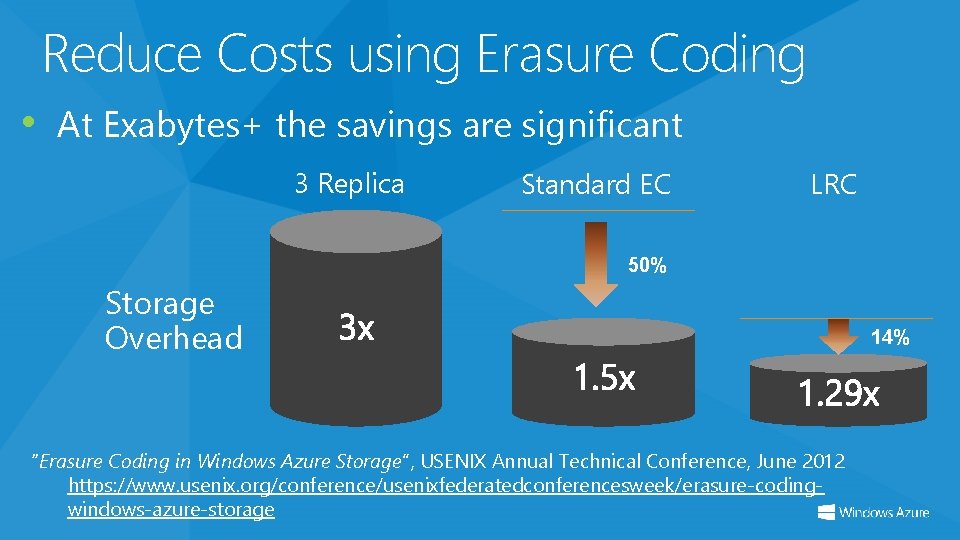 Reduce Costs using Erasure Coding

• At Exabytes+ the savings are significant

3 Replica

Standard EC

LRC

Storage Overhead

3x

50%

1.5x

14%

1.29x

"Erasure Coding in Windows Azure Storage", USENIX Annual Technical Conference, June 2012 https://www.usenix.org/conference/usenixfederatedconferencesweek/erasure-coding-windows-azure-storage

Windows Azure